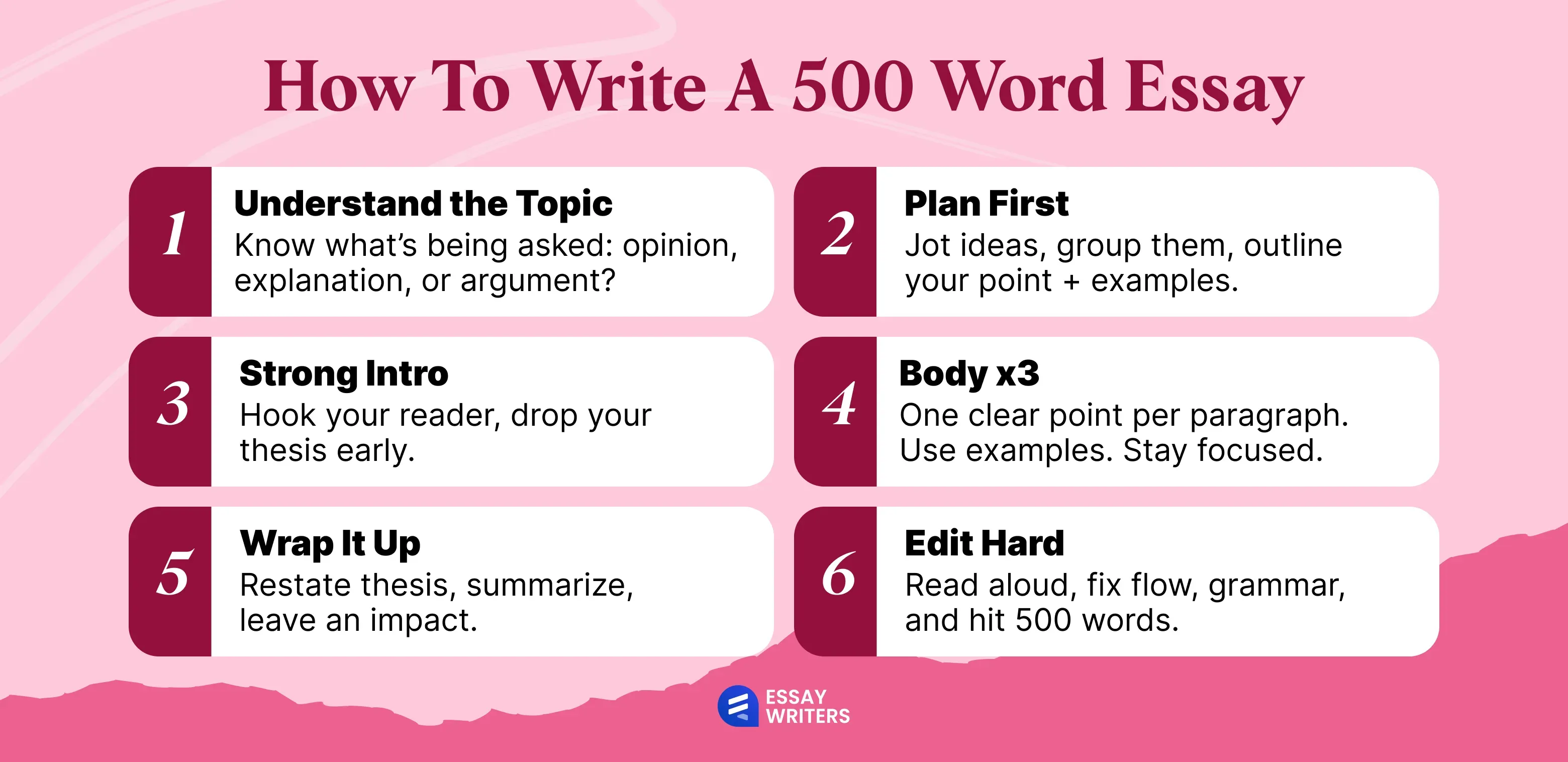 How To Write A 500 Word Essay

1
Understand the Topic
Know what's being asked: opinion, explanation, or argument?

2
Plan First
Jot ideas, group them, outline your point + examples.

3
Strong Intro
Hook your reader, drop your thesis early.

4
Body x3
One clear point per paragraph. Use examples. Stay focused.

5
Wrap It Up
Restate thesis, summarize, leave an impact.

6
Edit Hard
Read aloud, fix flow, grammar, and hit 500 words.

ESSAY WRITERS